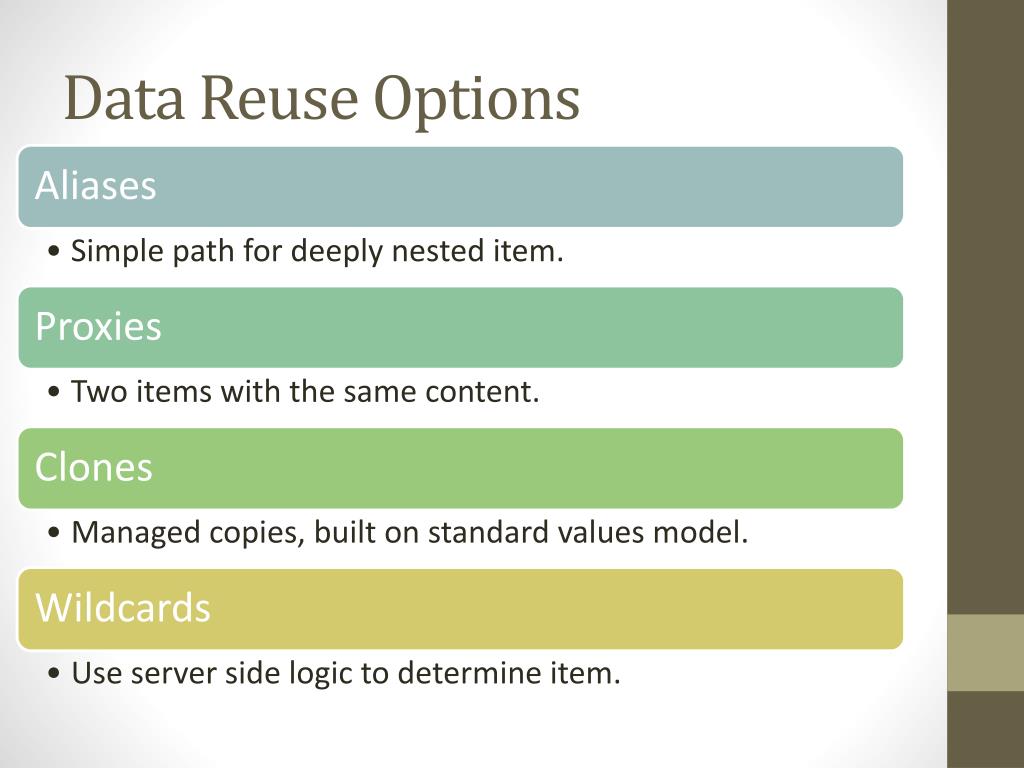 Data Reuse Options

Aliases

• Simple path for deeply nested item.

Proxies

• Two items with the same content.

Clones

• Managed copies, built on standard values model.

Wildcards

• Use server side logic to determine item.